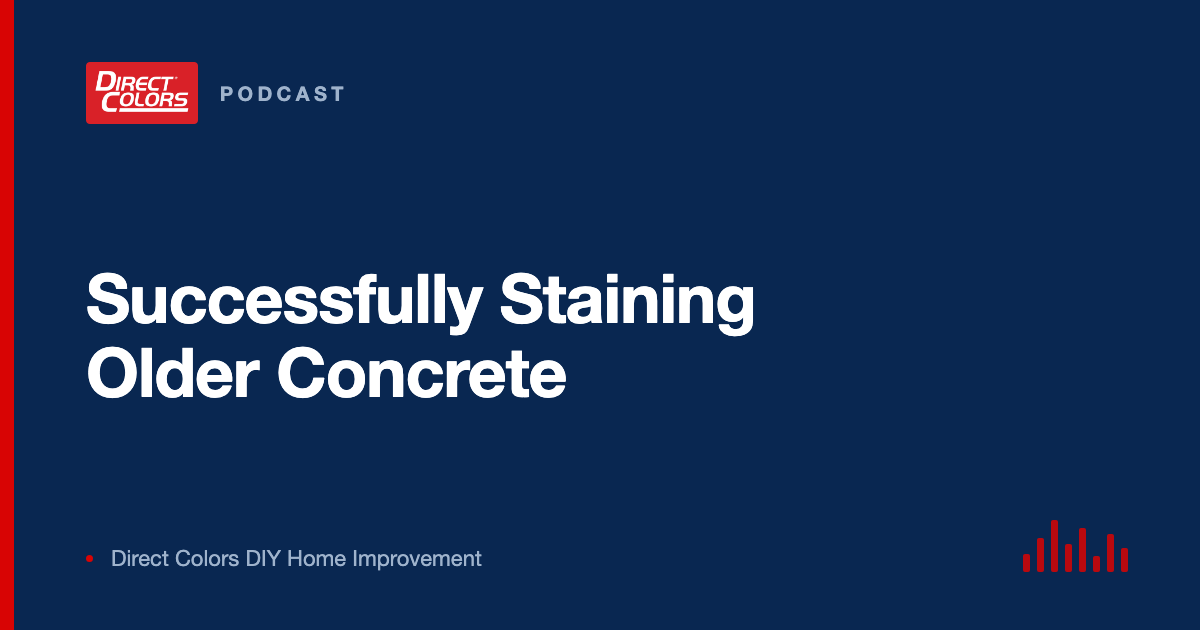 DIRECT COLORS

PODCAST

Successfully Staining Older Concrete

• Direct Colors DIY Home Improvement